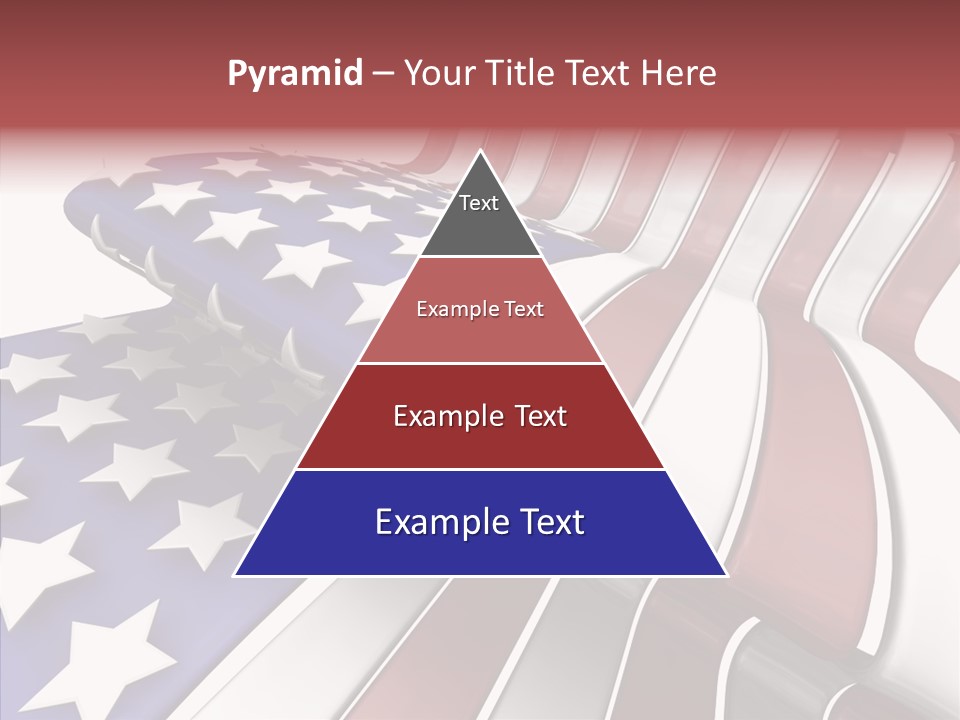 Pyramid – Your Title Text Here

Text

Example Text

Example Text

Example Text